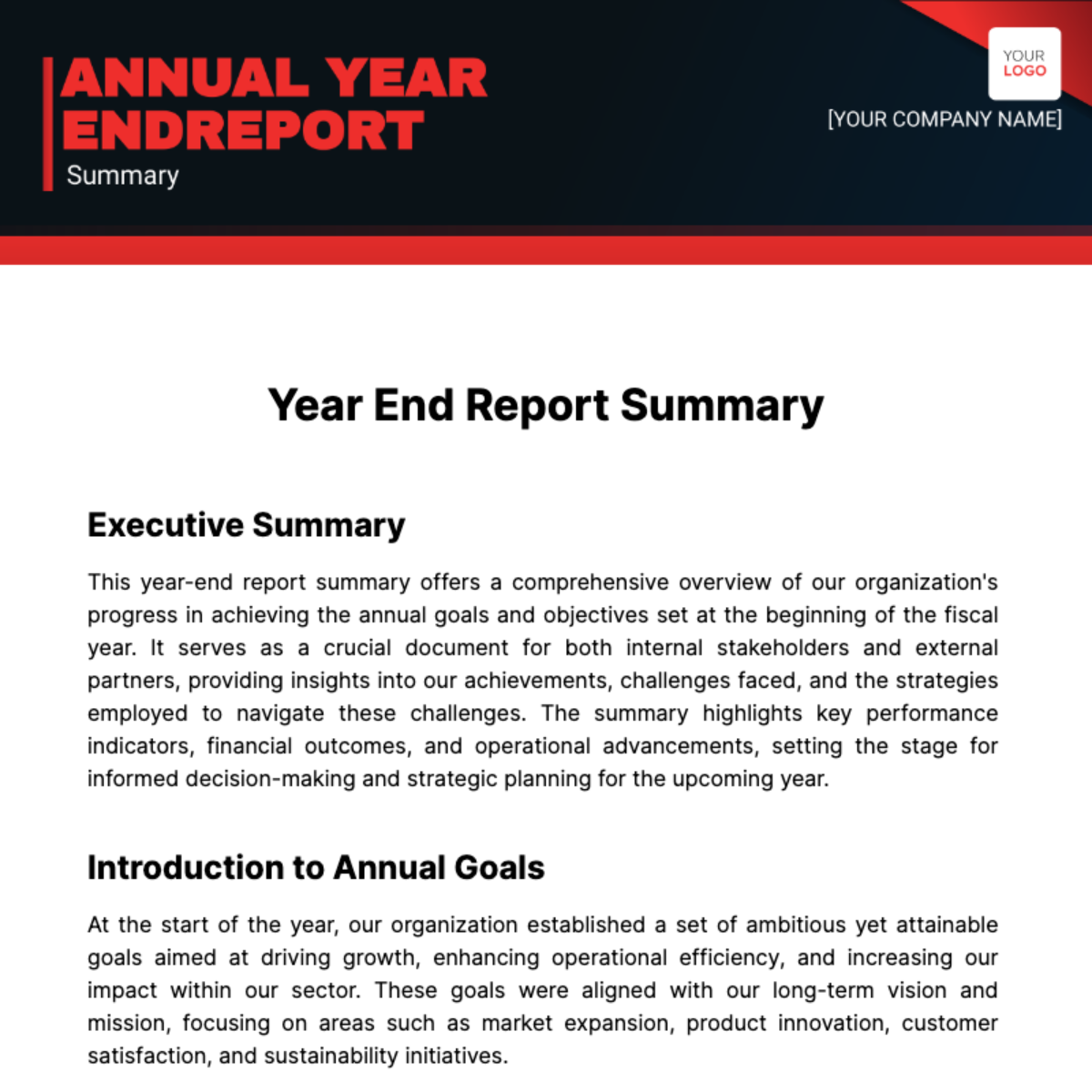 ANNUAL YEAR ENDREPORT
Summary

YOUR LOGO

[YOUR COMPANY NAME]

Year End Report Summary

Executive Summary

This year-end report summary offers a comprehensive overview of our organization's progress in achieving the annual goals and objectives set at the beginning of the fiscal year. It serves as a crucial document for both internal stakeholders and external partners, providing insights into our achievements, challenges faced, and the strategies employed to navigate these challenges. The summary highlights key performance indicators, financial outcomes, and operational advancements, setting the stage for informed decision-making and strategic planning for the upcoming year.

Introduction to Annual Goals

At the start of the year, our organization established a set of ambitious yet attainable goals aimed at driving growth, enhancing operational efficiency, and increasing our impact within our sector. These goals were aligned with our long-term vision and mission, focusing on areas such as market expansion, product innovation, customer satisfaction, and sustainability initiatives.